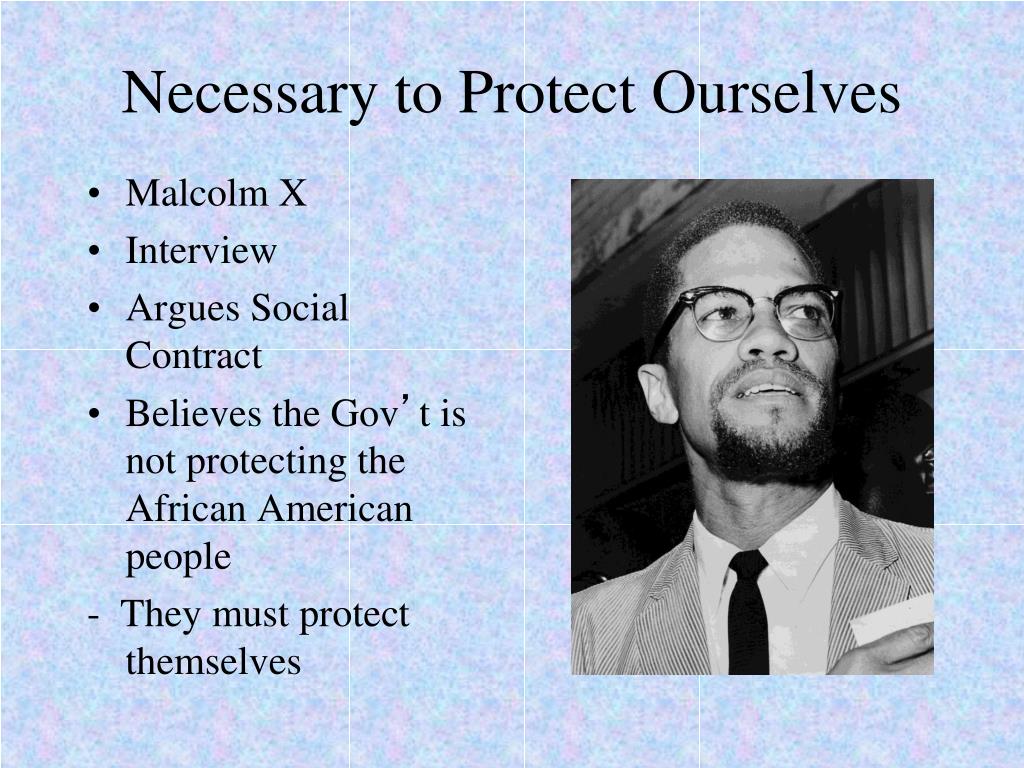 Necessary to Protect Ourselves

• Malcolm X
• Interview
• Argues Social Contract
• Believes the Gov’t is not protecting the African American people
- They must protect themselves